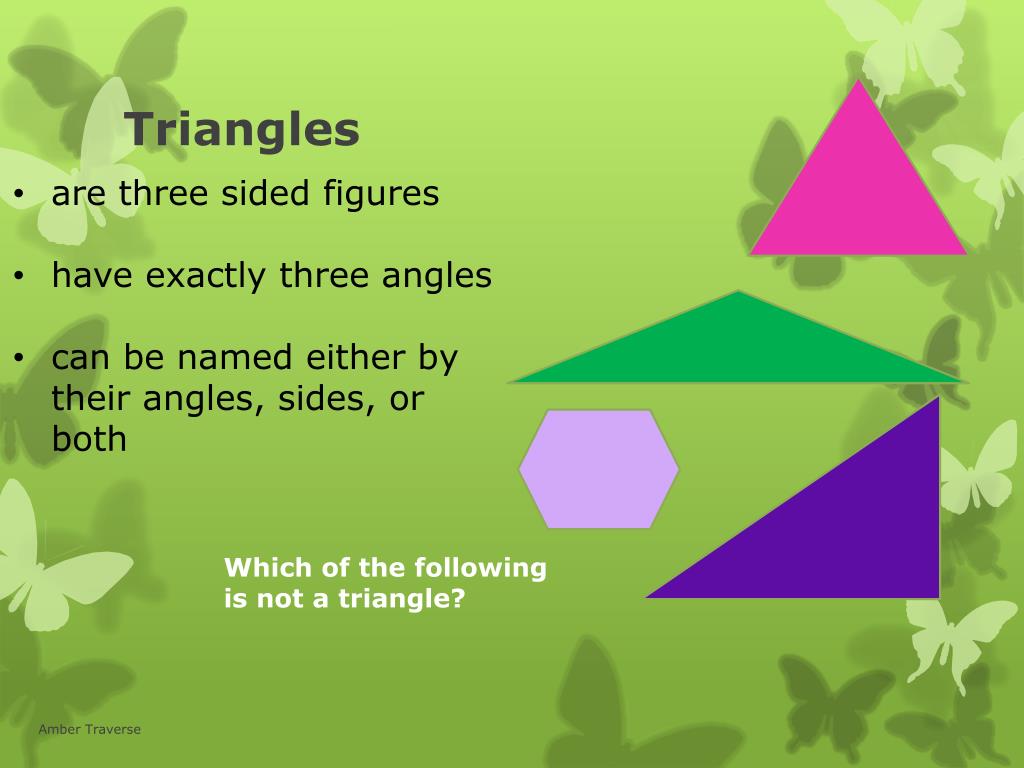 Triangles

• are three sided figures

• have exactly three angles

• can be named either by their angles, sides, or both

Which of the following is not a triangle?

Amber Traverse